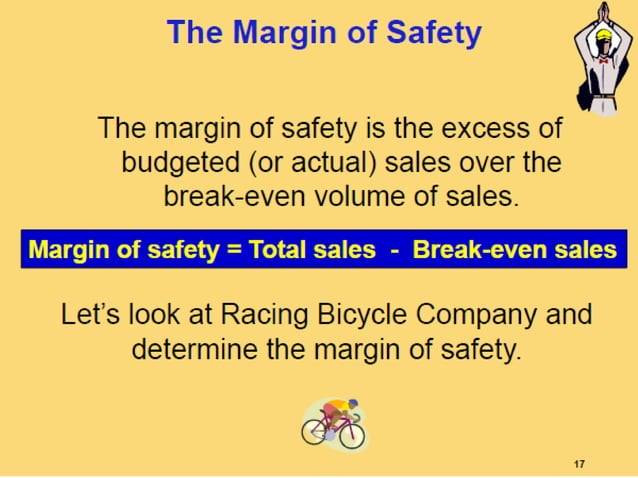 The Margin of Safety

The margin of safety is the excess of budgeted (or actual) sales over the break-even volume of sales.

Margin of safety = Total sales - Break-even sales

Let's look at Racing Bicycle Company and determine the margin of safety.

17